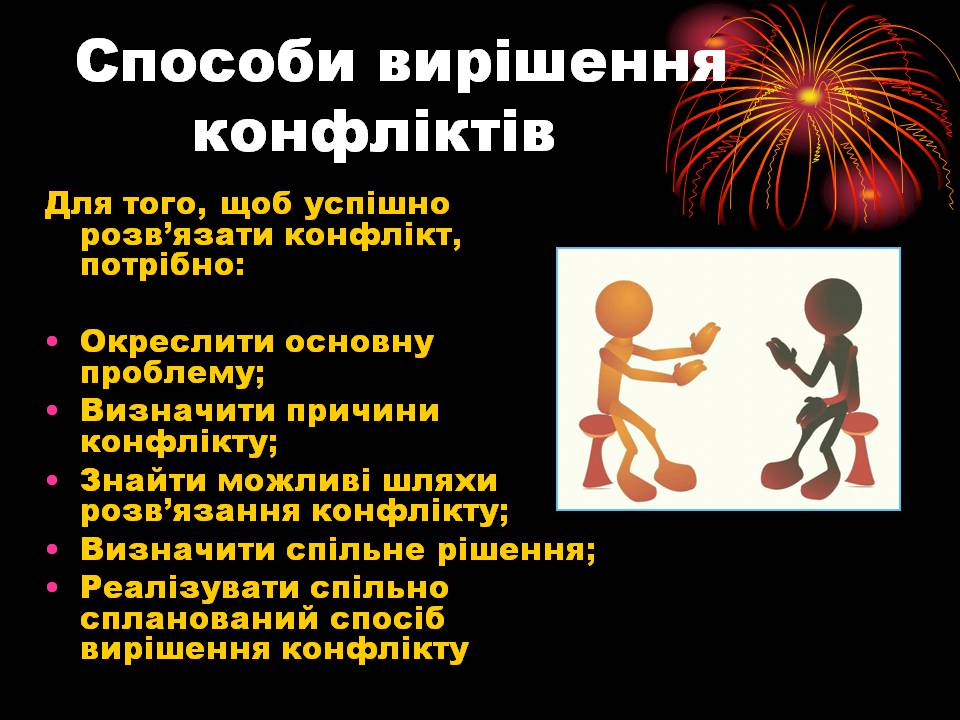 Способи вирішення конфліктів

Для того, щоб успішно розв’язати конфлікт, потрібно:

• Окреслити основну проблему;
• Визначити причини конфлікту;
• Знайти можливі шляхи розв’язання конфлікту;
• Визначити спільне рішення;
• Реалізувати спільно спланований спосіб вирішення конфлікту